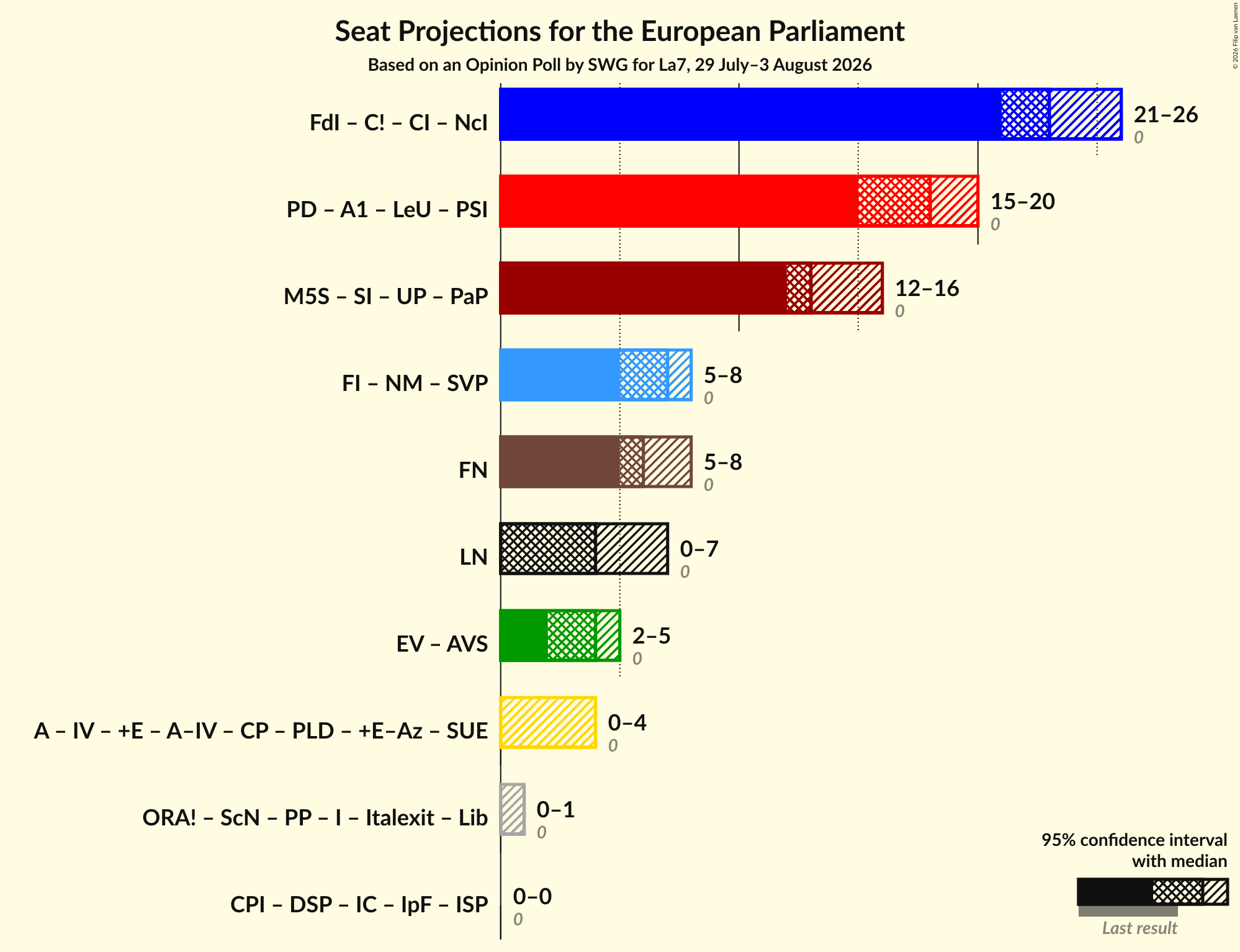 Seat Projections for the European Parliament
Based on an Opinion Poll by SWG for La7, 29 July–3 August 2026

© 2026 Filip van Laenen

FdI – C! – CI – NcI
21–26
0

PD – A1 – LeU – PSI
15–20
0

M5S – SI – UP – PaP
12–16
0

FI – NM – SVP
5–8
0

FN
5–8
0

LN
0–7
0

EV – AVS
2–5
0

A – IV – +E – A–IV – CP – PLD – +E–Az – SUE
0–4
0

ORA! – ScN – PP – I – Italexit – Lib
0–1
0

CPI – DSP – IC – IpF – ISP
0–0
0

95% confidence interval with median

Last result